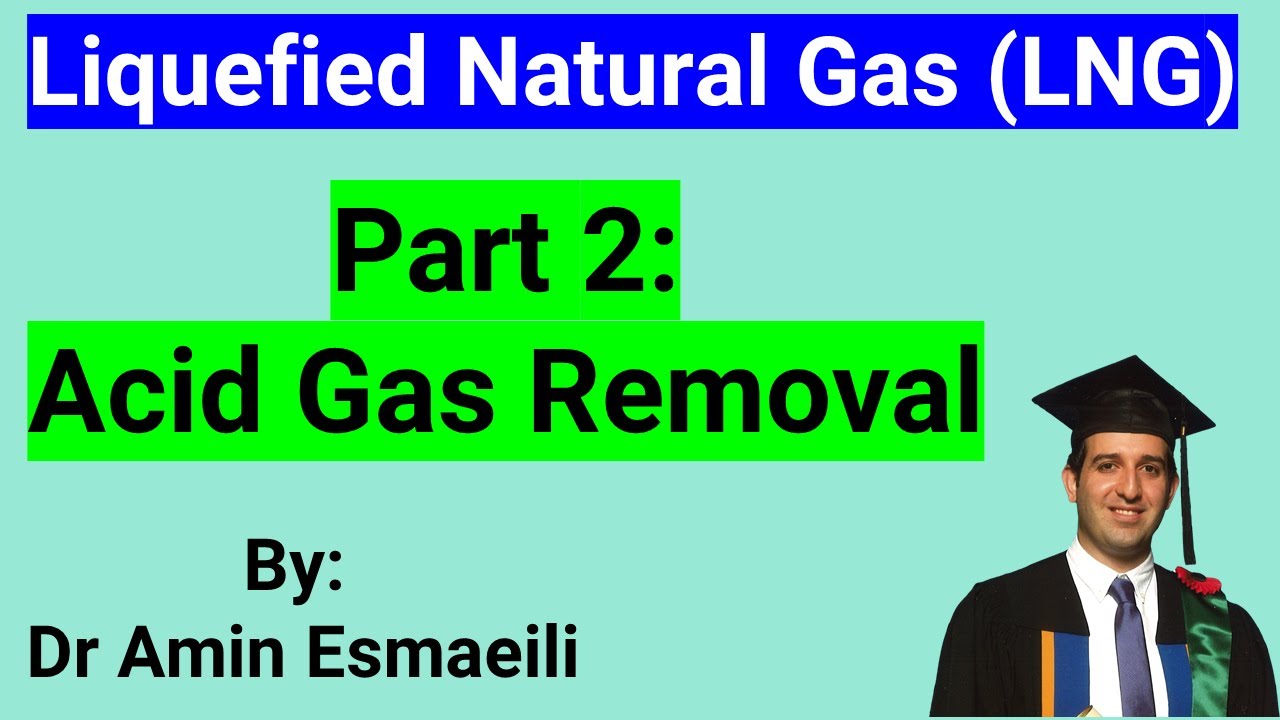 Liquefied Natural Gas (LNG)

Part 2:
Acid Gas Removal

By:
Dr Amin Esmaeili